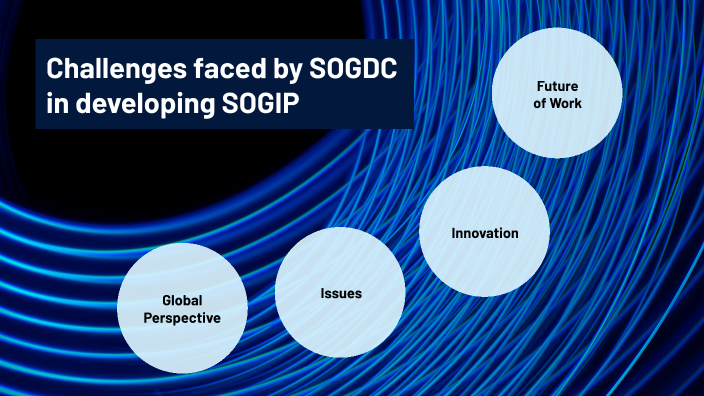 Challenges faced by SOGDC in developing SOGIP

Future of Work

Innovation

Issues

Global Perspective